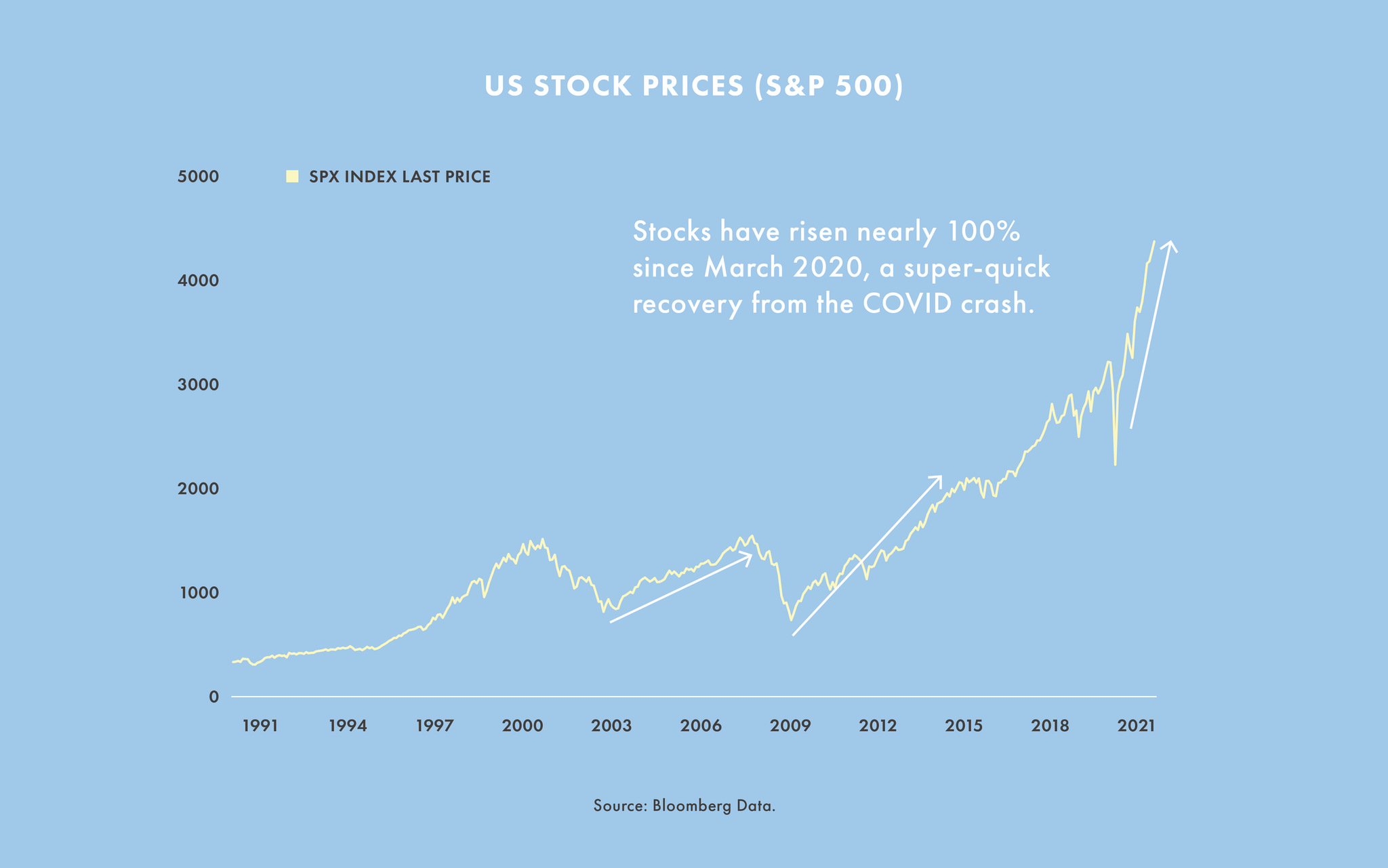 US STOCK PRICES (S&P 500)

SPX INDEX LAST PRICE

Stocks have risen nearly 100% since March 2020, a super-quick recovery from the COVID crash.

5000
4000
3000
2000
1000
0

1991
1994
1997
2000
2003
2006
2009
2012
2015
2018
2021

Source: Bloomberg Data.